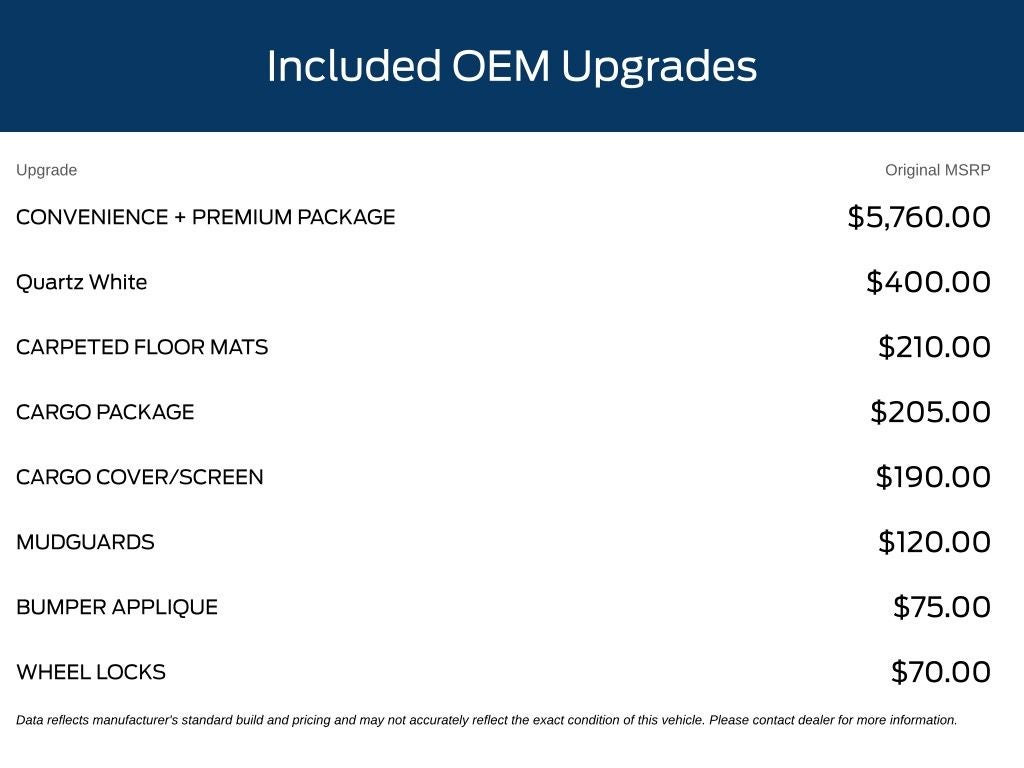 Included OEM Upgrades

| Upgrade | Original MSRP |
|---|---|
| CONVENIENCE + PREMIUM PACKAGE | $5,760.00 |
| Quartz White | $400.00 |
| CARPETED FLOOR MATS | $210.00 |
| CARGO PACKAGE | $205.00 |
| CARGO COVER/SCREEN | $190.00 |
| MUDGUARDS | $120.00 |
| BUMPER APPLIQUE | $75.00 |
| WHEEL LOCKS | $70.00 |

Data reflects manufacturer's standard build and pricing and may not accurately reflect the exact condition of this vehicle. Please contact dealer for more information.